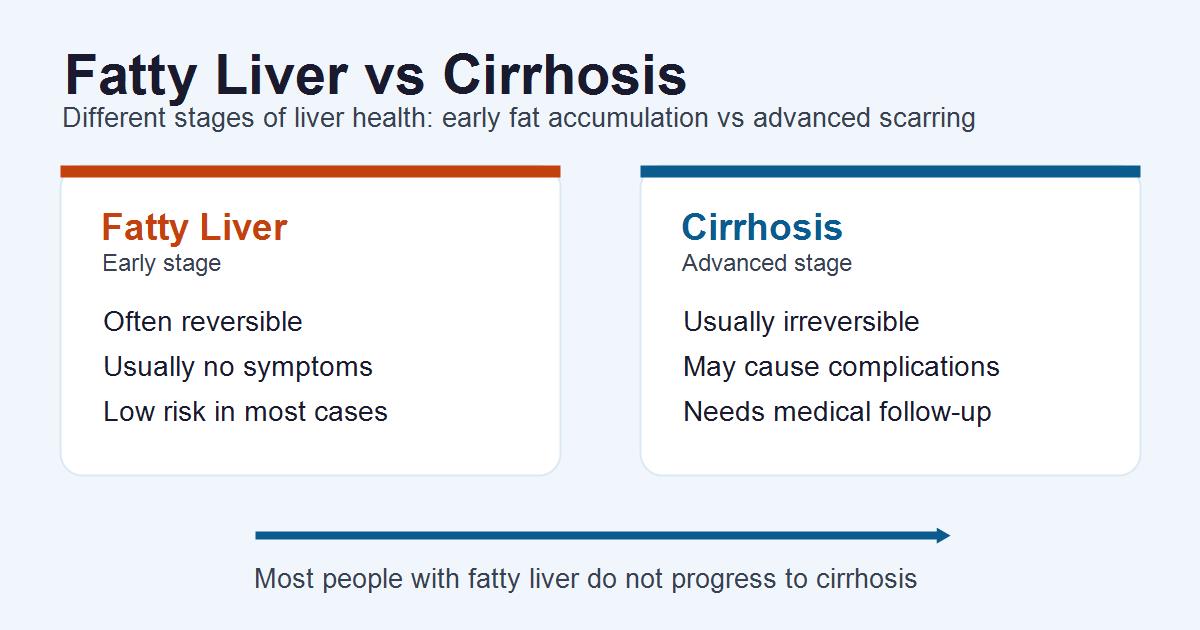 Fatty Liver vs Cirrhosis
Different stages of liver health: early fat accumulation vs advanced scarring

Fatty Liver
Early stage

Often reversible
Usually no symptoms
Low risk in most cases

Cirrhosis
Advanced stage

Usually irreversible
May cause complications
Needs medical follow-up

Most people with fatty liver do not progress to cirrhosis